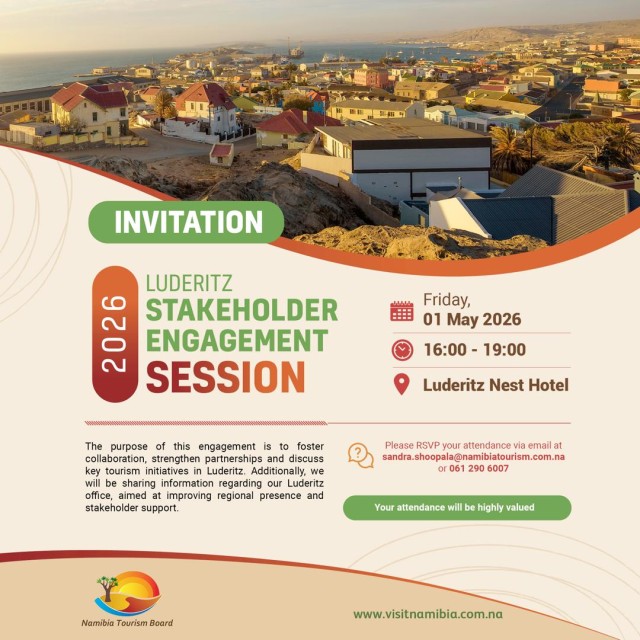 INVITATION

2026

LUDERITZ
STAKEHOLDER
ENGAGEMENT
SESSION

Friday,
01 May 2026

16:00 - 19:00

Luderitz Nest Hotel

The purpose of this engagement is to foster collaboration, strengthen partnerships and discuss key tourism initiatives in Luderitz. Additionally, we will be sharing information regarding our Luderitz office, aimed at improving regional presence and stakeholder support.

Please RSVP your attendance via email at sandra.shoopala@namibiatourism.com.na or 061 290 6007

Your attendance will be highly valued

Namibia Tourism Board

www.visitnamibia.com.na